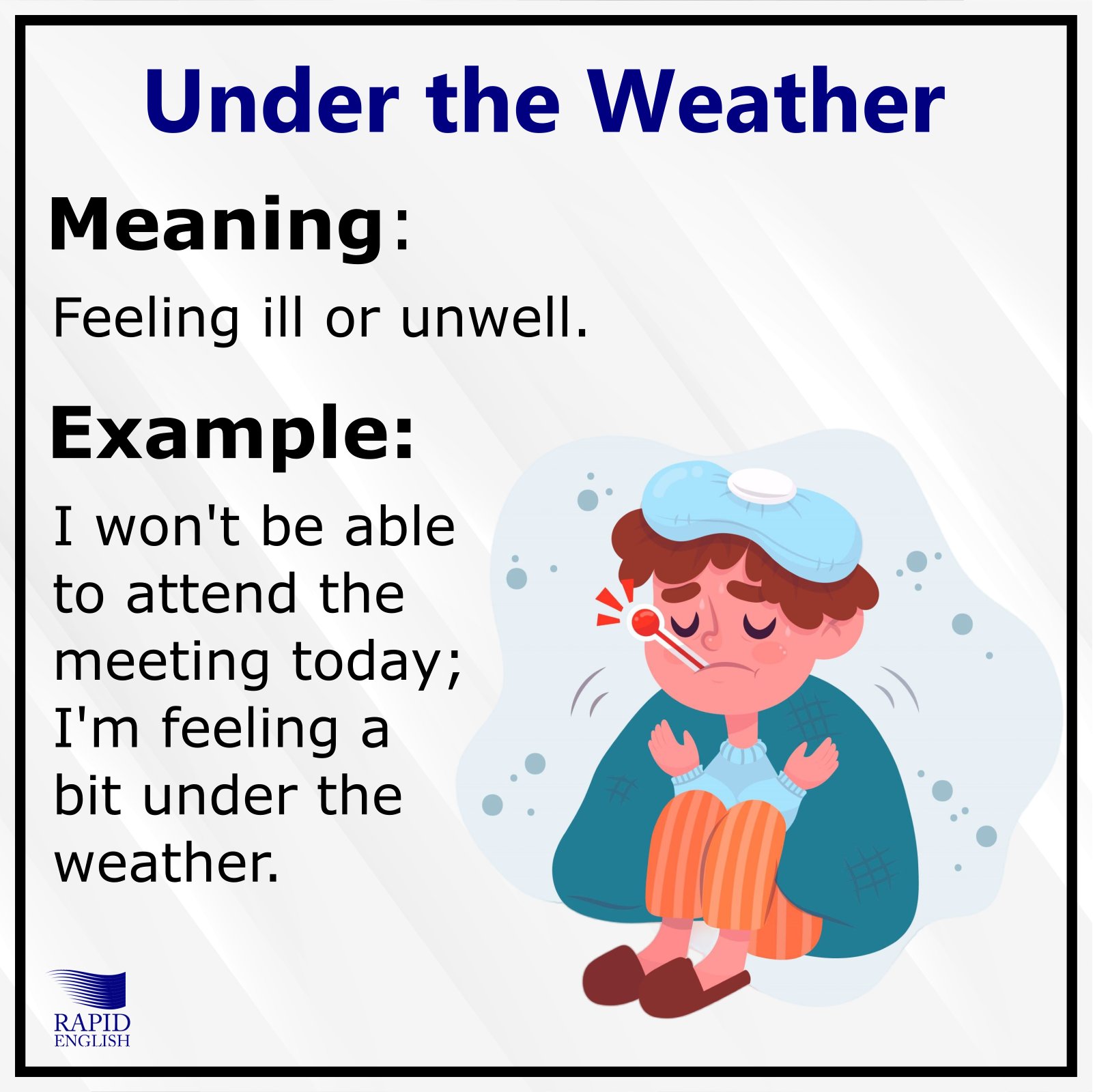 Under the Weather

Meaning:

Feeling ill or unwell.

Example:

I won't be able to attend the meeting today; I'm feeling a bit under the weather.

RAPID ENGLISH